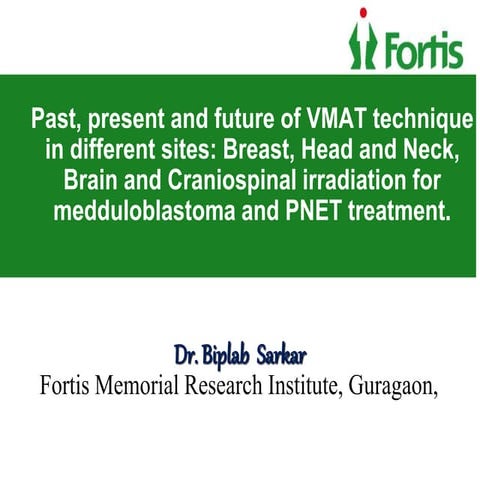 Fortis

Past, present and future of VMAT technique in different sites: Breast, Head and Neck, Brain and Craniospinal irradiation for medduloblastoma and PNET treatment.

Dr. Biplab Sarkar
Fortis Memorial Research Institute, Guragaon,